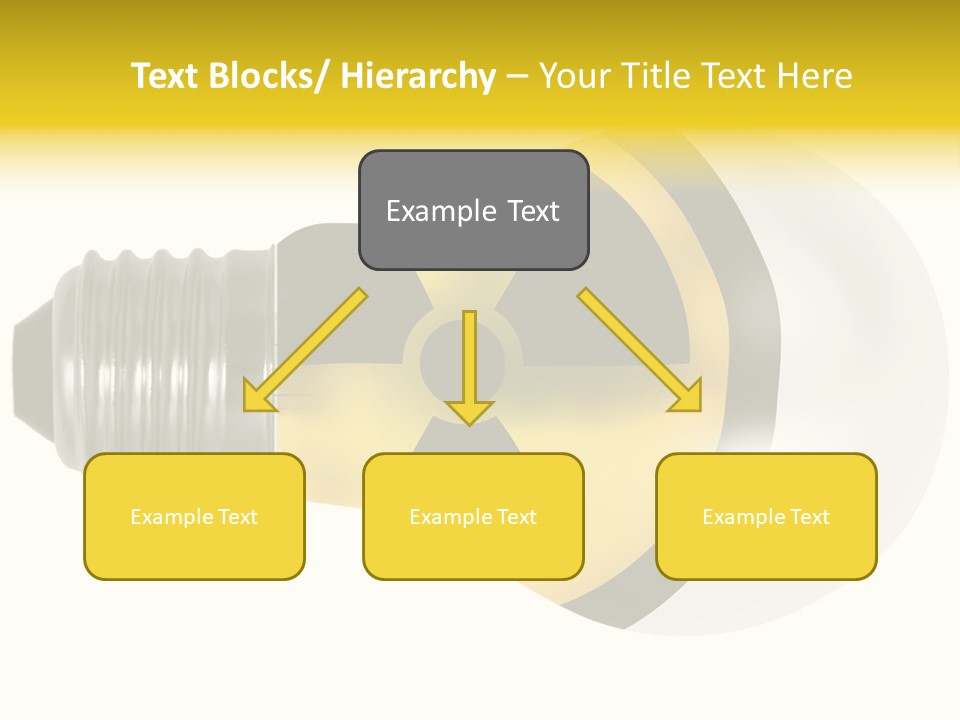 Text Blocks/ Hierarchy – Your Title Text Here

Example Text

Example Text

Example Text

Example Text